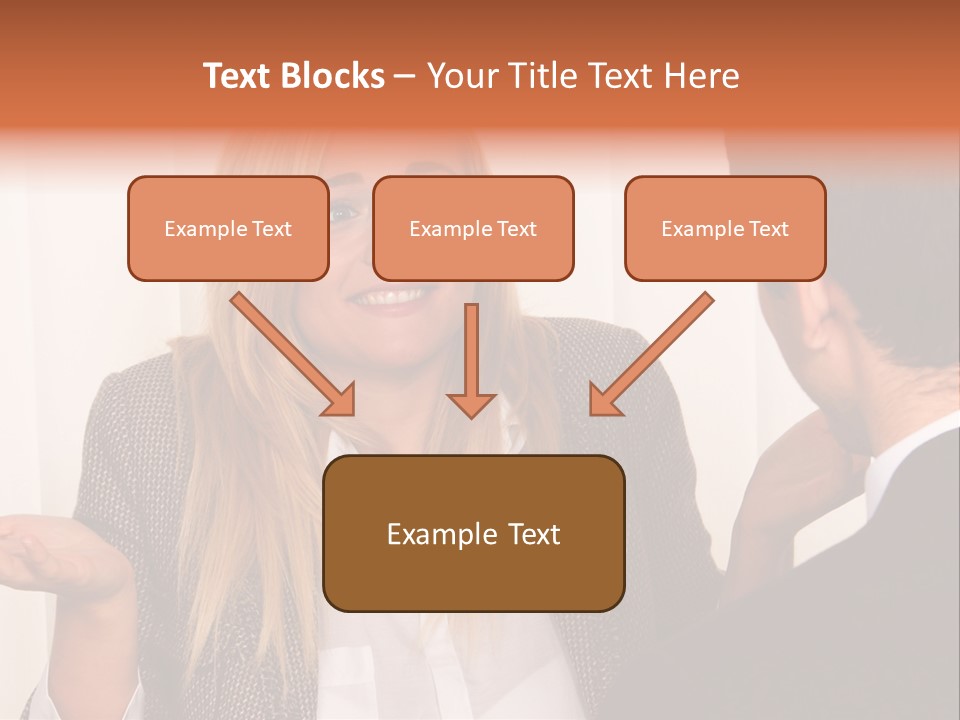 Text Blocks – Your Title Text Here

Example Text

Example Text

Example Text

Example Text